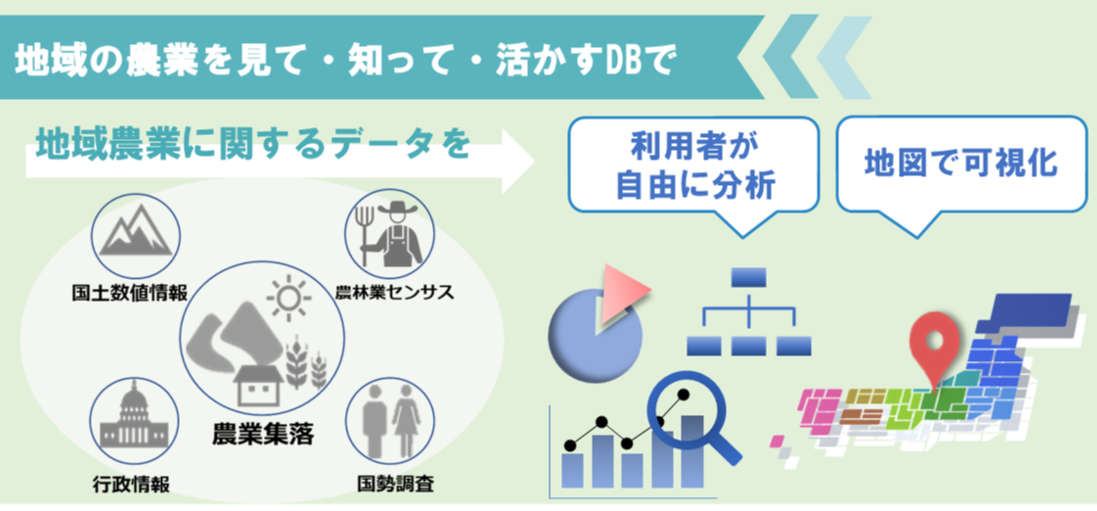 地域の農業を見て・知って・活かすDBで

地域農業に関するデータを

利用者が自由に分析

地図で可視化

国土数値情報

農林業センサス

農業集落

行政情報

国勢調査